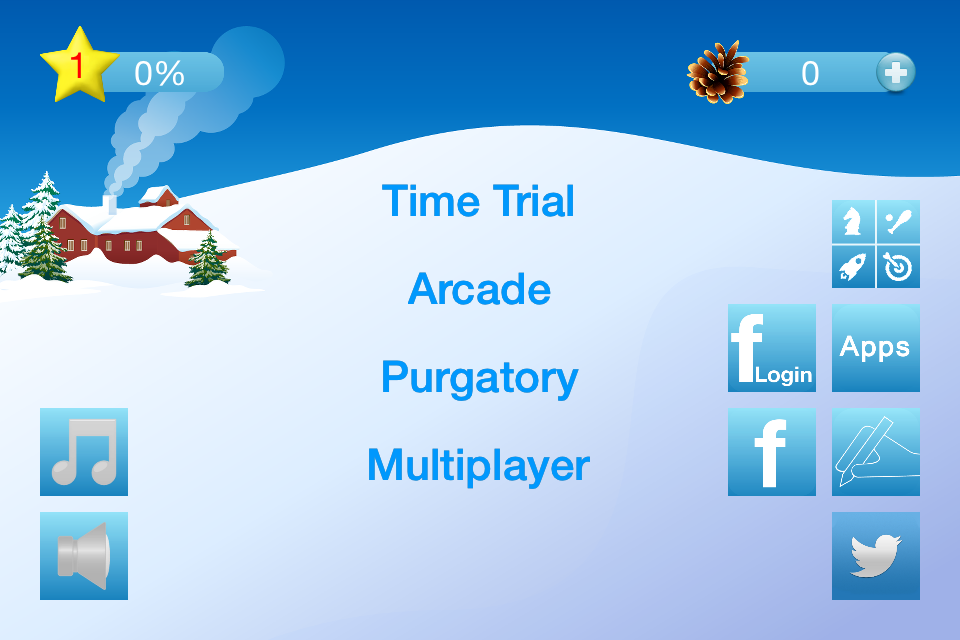 1 0%

0

Time Trial

Arcade

Purgatory

Multiplayer

f Login

Apps

f